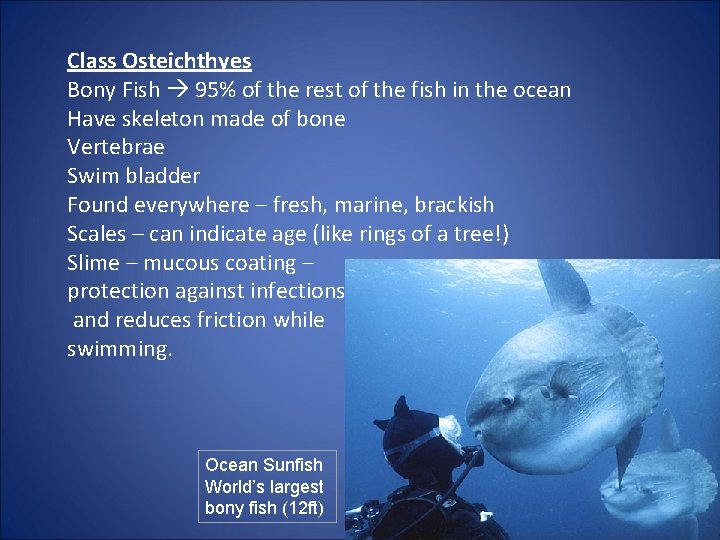 Class Osteichthyes
Bony Fish → 95% of the rest of the fish in the ocean
Have skeleton made of bone
Vertebrae
Swim bladder
Found everywhere – fresh, marine, brackish
Scales – can indicate age (like rings of a tree!)
Slime – mucous coating – protection against infections and reduces friction while swimming.

Ocean Sunfish
World's largest bony fish (12ft)